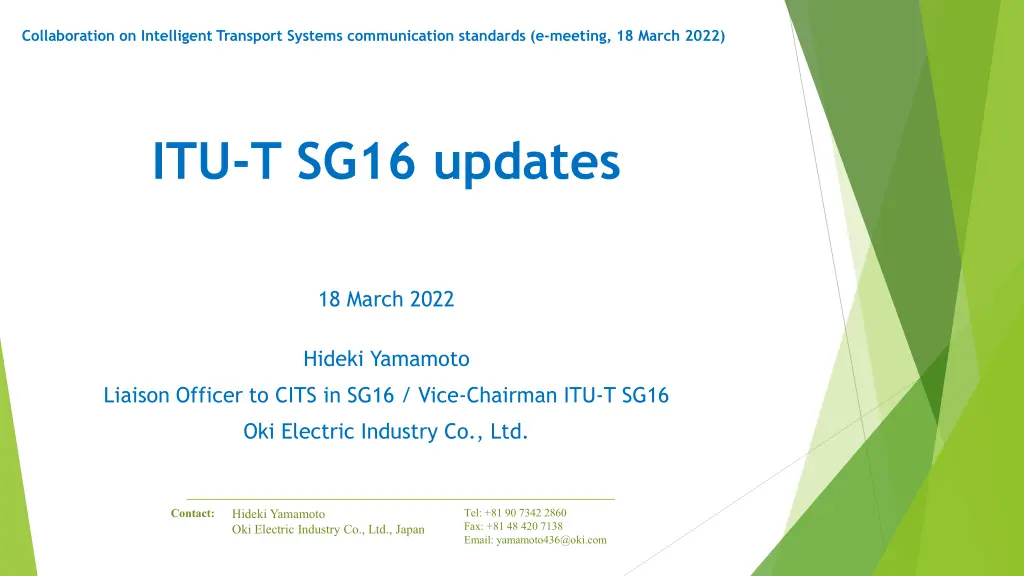 Collaboration on Intelligent Transport Systems communication standards (e-meeting, 18 March 2022)

ITU-T SG16 updates

18 March 2022

Hideki Yamamoto

Liaison Officer to CITS in SG16 / Vice-Chairman ITU-T SG16

Oki Electric Industry Co., Ltd.

Contact: Hideki Yamamoto
Oki Electric Industry Co., Ltd., Japan

Tel: +81 90 7342 2860
Fax: +81 48 420 7138
Email: yamamoto436@oki.com